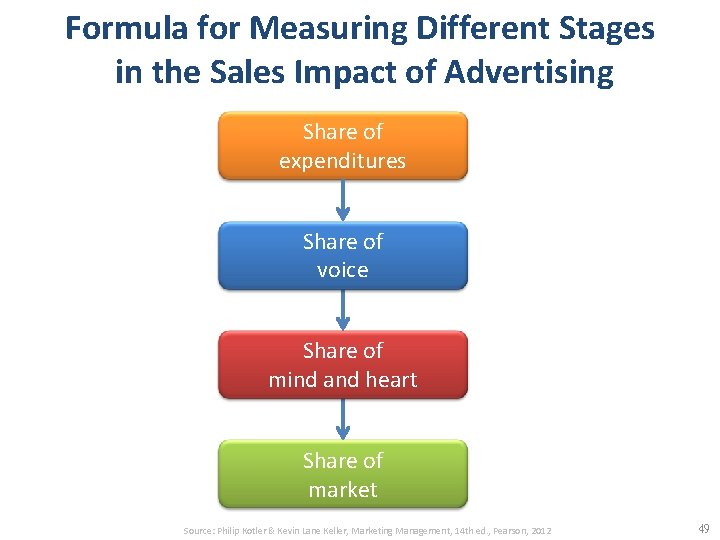 Formula for Measuring Different Stages in the Sales Impact of Advertising

Share of expenditures

Share of voice

Share of mind and heart

Share of market

Source: Philip Kotler & Kevin Lane Keller, Marketing Management, 14th ed., Pearson, 2012

49